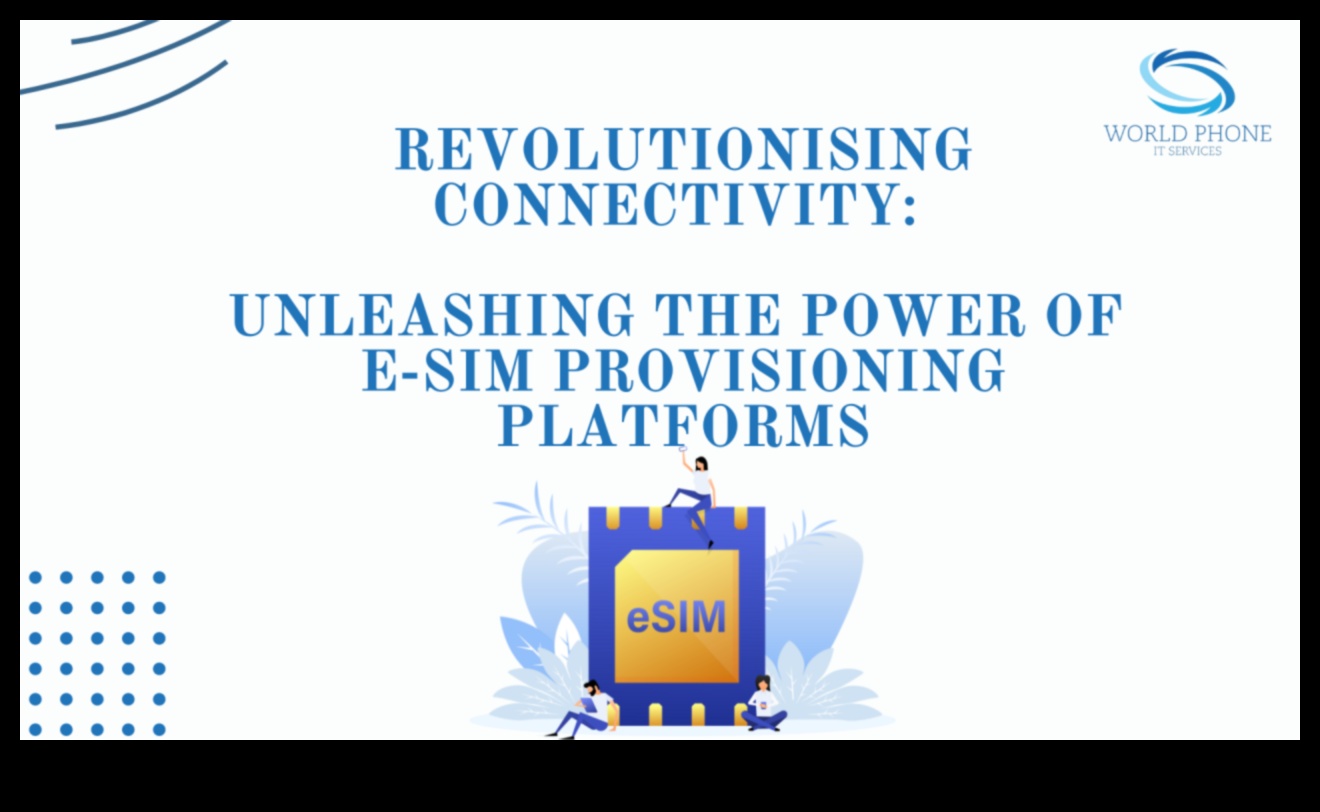 WORLD PHONE
IT SERVICES

REVOLUTIONISING CONNECTIVITY:

UNLEASHING THE POWER OF E-SIM PROVISIONING PLATFORMS

eSIM